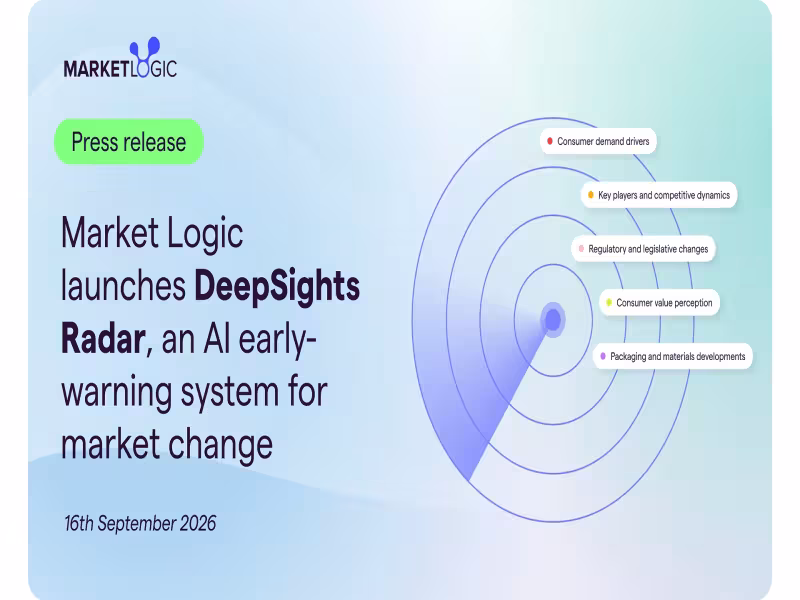 MARKETLOGIC

Press release

Market Logic launches DeepSights Radar, an AI early-warning system for market change

16th September 2026

• Consumer demand drivers

• Key players and competitive dynamics

• Regulatory and legislative changes

• Consumer value perception

• Packaging and materials developments